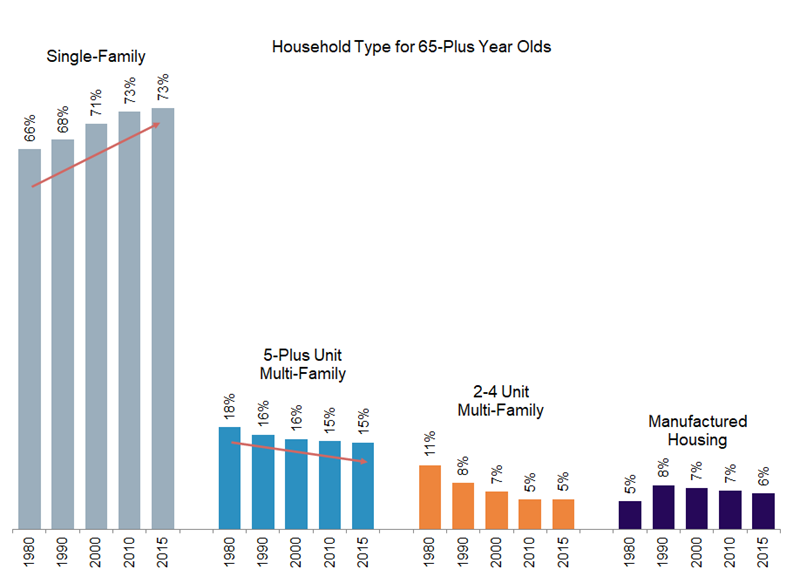 Household Type for 65-Plus Year Olds

Single-Family

66% 68% 71% 73% 73%

1980 1990 2000 2010 2015

5-Plus Unit Multi-Family

18% 16% 16% 15% 15%

1980 1990 2000 2010 2015

2-4 Unit Multi-Family

11% 8% 7% 5% 5%

1980 1990 2000 2010 2015

Manufactured Housing

5% 8% 7% 7% 6%

1980 1990 2000 2010 2015